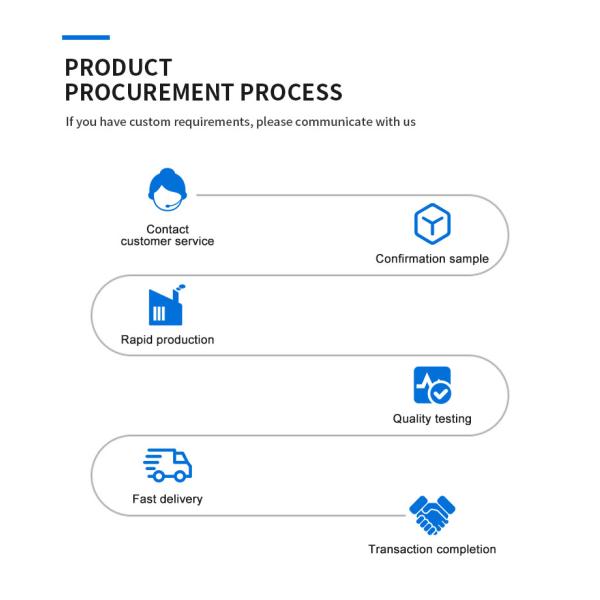 PRODUCT
PROCUREMENT PROCESS

If you have custom requirements, please communicate with us

Contact
customer service

Confirmation sample

Rapid production

Quality testing

Fast delivery

Transaction completion